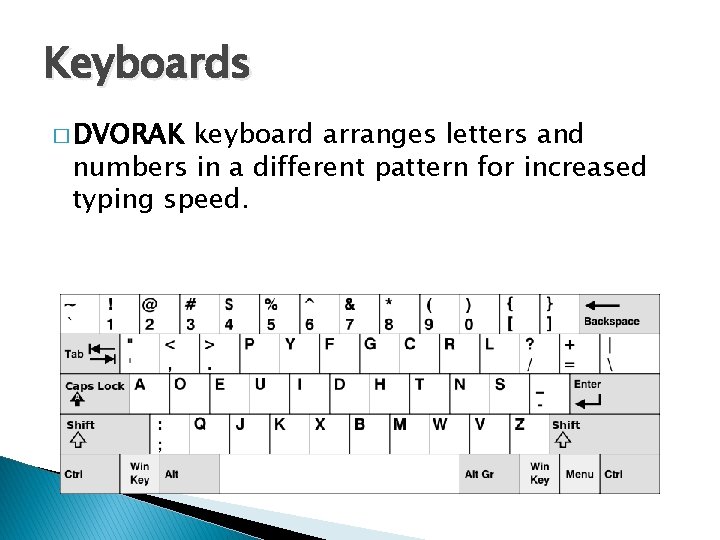 Keyboards

□ DVORAK keyboard arranges letters and numbers in a different pattern for increased typing speed.

~ ` ! 1 @ 2 # 3 S 4 % 5 ^ 6 & 7 * 8 ( 9 ) 0 { [ } ] Backspace

Tab " ' < , > . P Y F G C R L ? / + = | \

Caps Lock A O E U I D H T N S _ - Enter

Shift : ; Q J K X B M W V Z Shift

Ctrl Win Key Alt Alt Gr Win Key Menu Ctrl